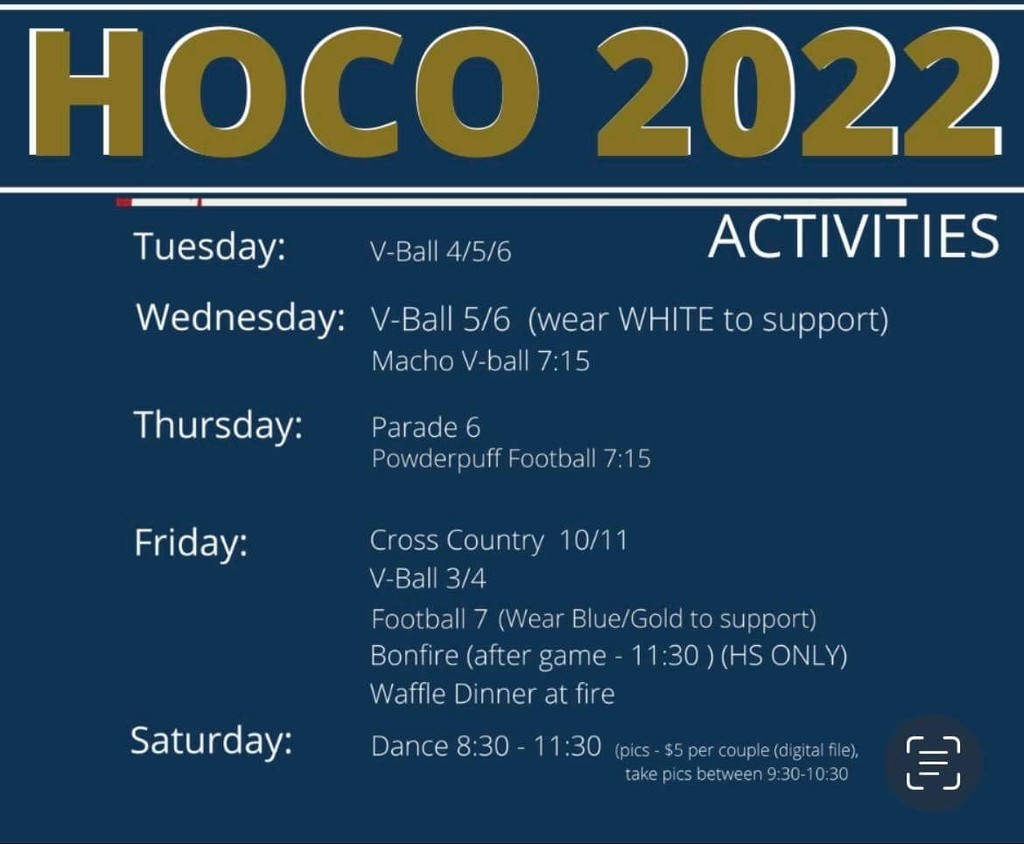 HOCO 2022

ACTIVITIES

Tuesday: V-Ball 4/5/6

Wednesday: V-Ball 5/6 (wear WHITE to support)
Macho V-ball 7:15

Thursday: Parade 6
Powderpuff Football 7:15

Friday: Cross Country 10/11
V-Ball 3/4
Football 7 (Wear Blue/Gold to support)
Bonfire (after game - 11:30 ) (HS ONLY)
Waffle Dinner at fire

Saturday: Dance 8:30 - 11:30 (pics - $5 per couple (digital file), take pics between 9:30-10:30